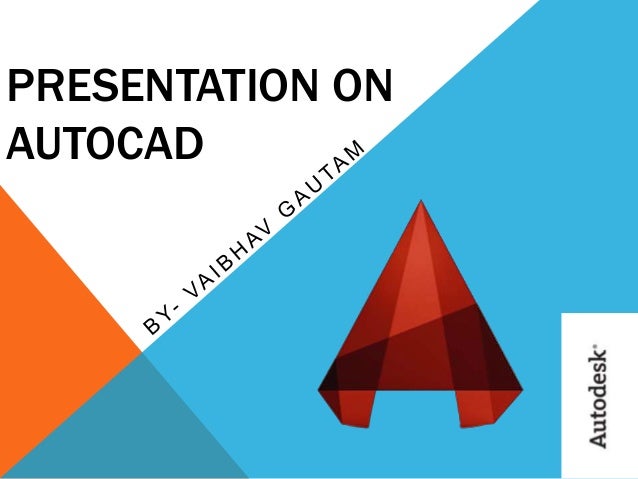 PRESENTATION ON AUTOCAD

BY- VAIBHAV GAUTAM

Autodesk®